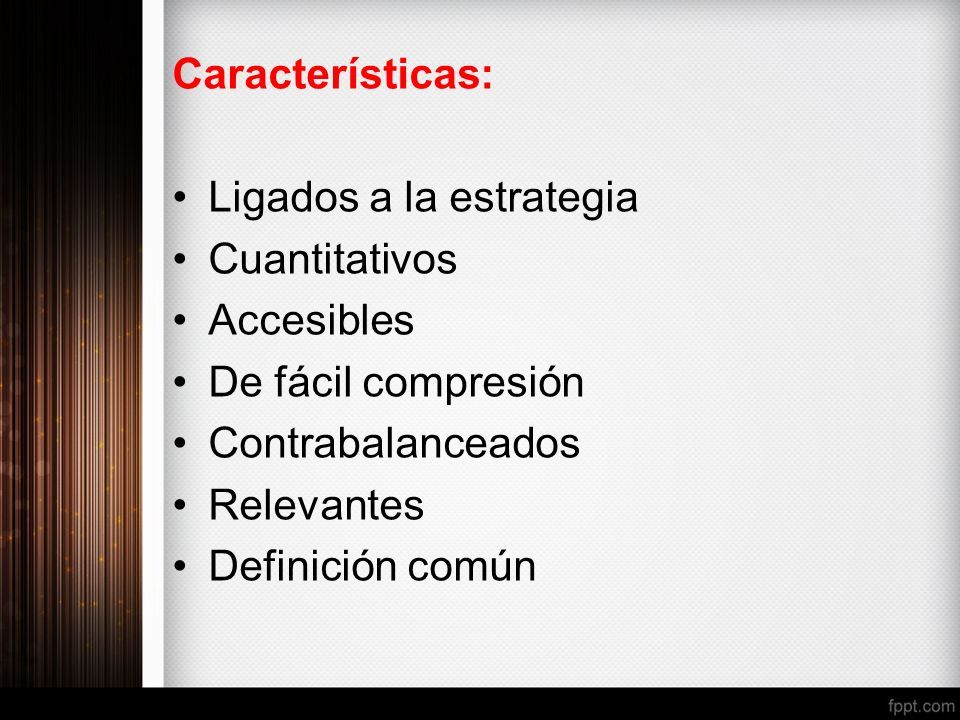 Características:

• Ligados a la estrategia
• Cuantitativos
• Accesibles
• De fácil compresión
• Contrabalanceados
• Relevantes
• Definición común

fppt.com